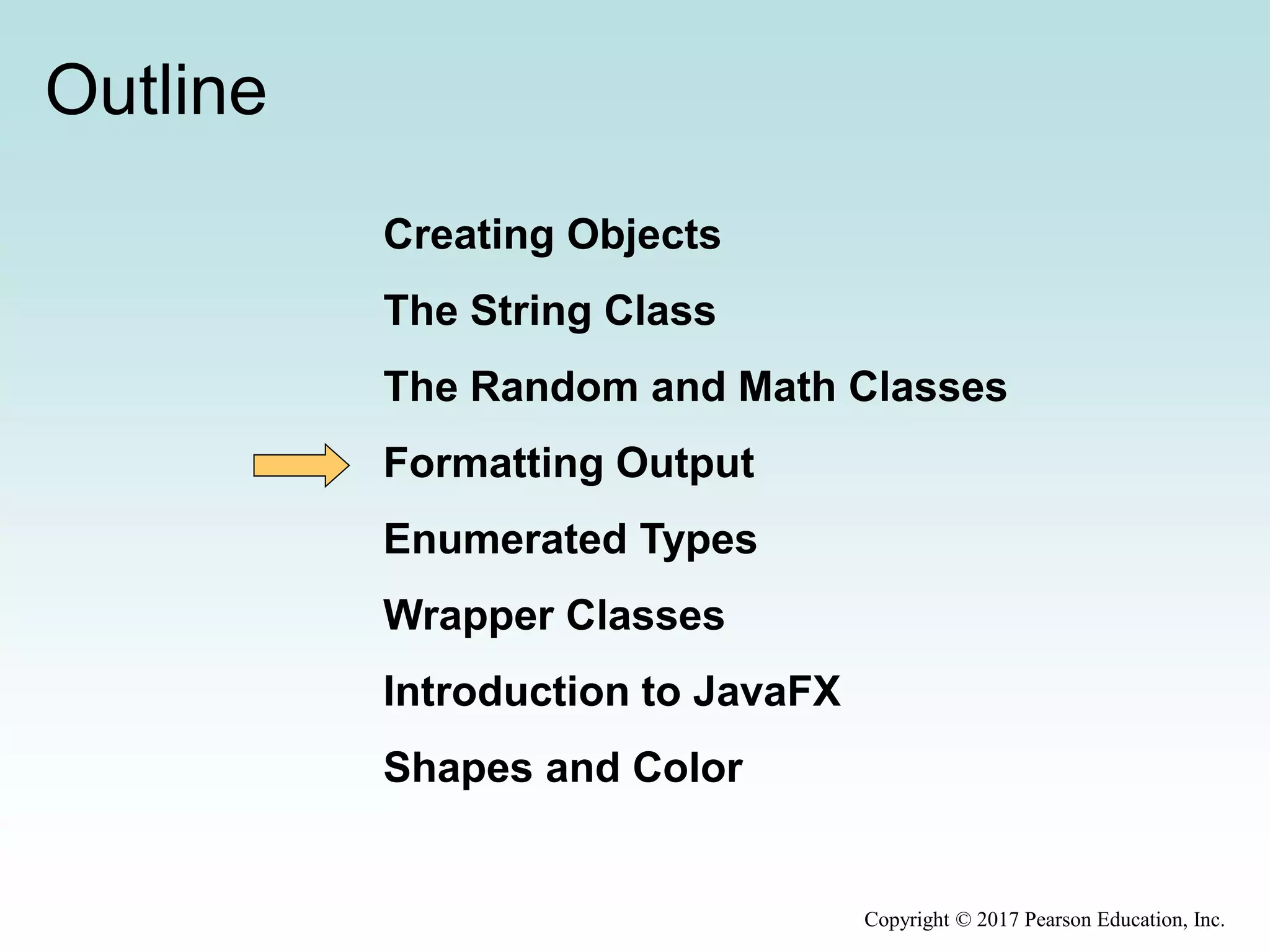 Outline

Creating Objects

The String Class

The Random and Math Classes

Formatting Output

Enumerated Types

Wrapper Classes

Introduction to JavaFX

Shapes and Color

Copyright © 2017 Pearson Education, Inc.